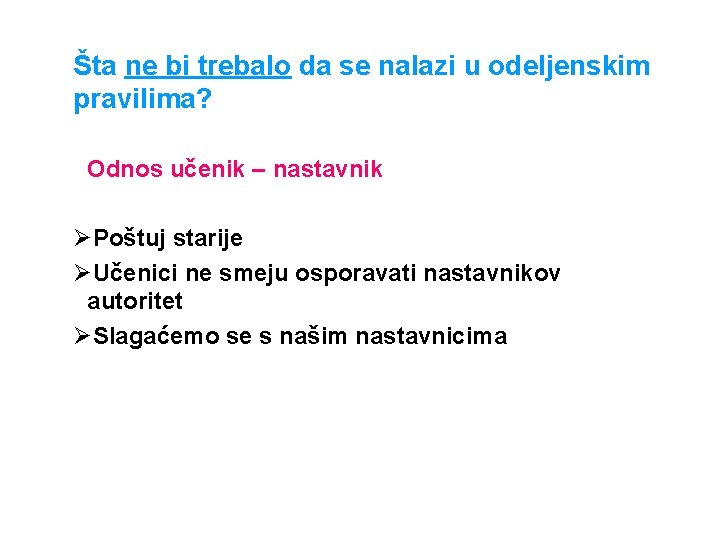 Šta ne bi trebalo da se nalazi u odeljenskim pravilima?

Odnos učenik – nastavnik

➢Poštuj starije
➢Učenici ne smeju osporavati nastavnikov autoritet
➢Slagaćemo se s našim nastavnicima